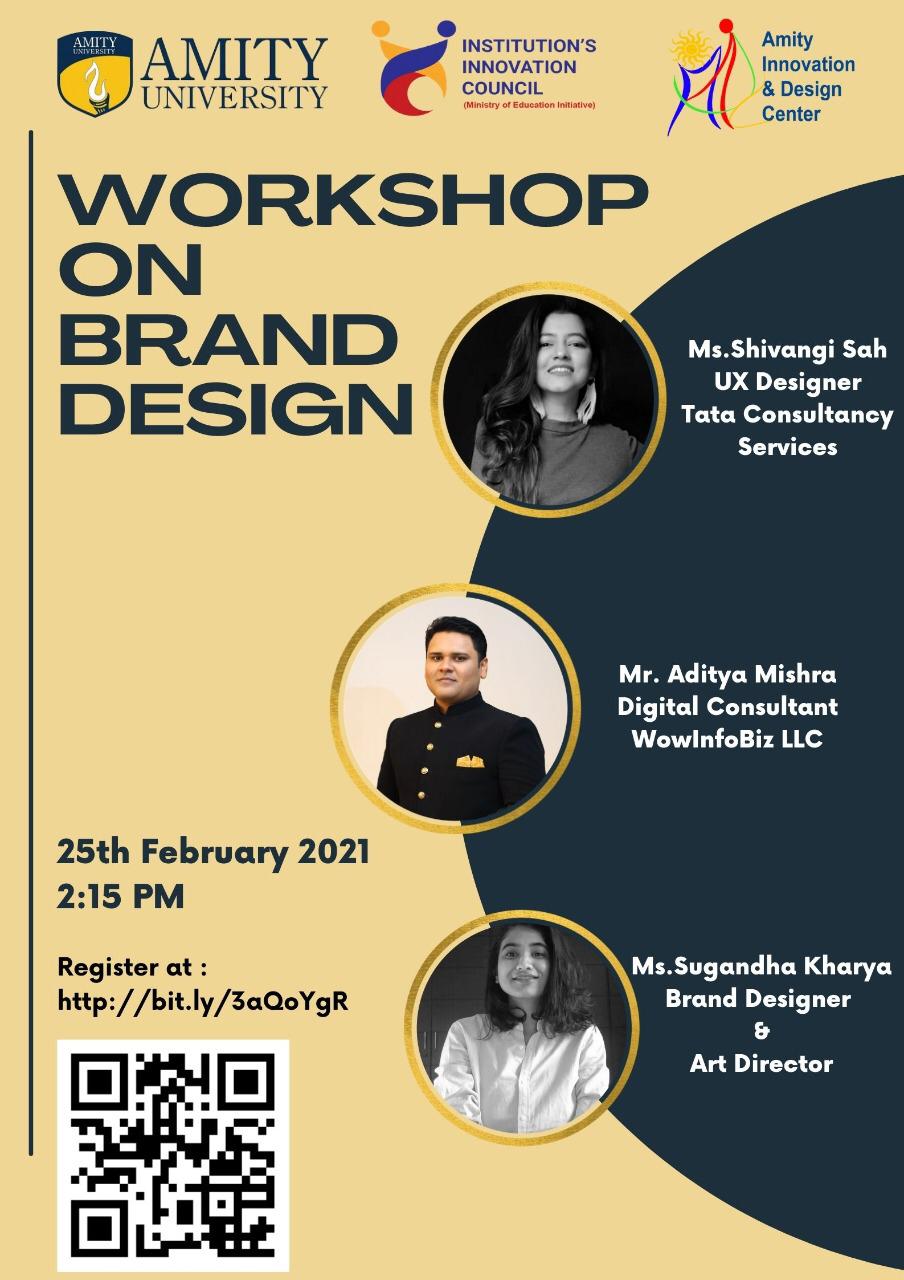 AMITY UNIVERSITY
AMITY UNIVERSITY

INSTITUTION'S INNOVATION COUNCIL
(Ministry of Education Initiative)

Amity Innovation & Design Center

WORKSHOP ON BRAND DESIGN

Ms.Shivangi Sah
UX Designer
Tata Consultancy Services

Mr. Aditya Mishra
Digital Consultant
WowInfoBiz LLC

25th February 2021
2:15 PM

Register at :
http://bit.ly/3aQoYgR

Ms.Sugandha Kharya
Brand Designer
&
Art Director